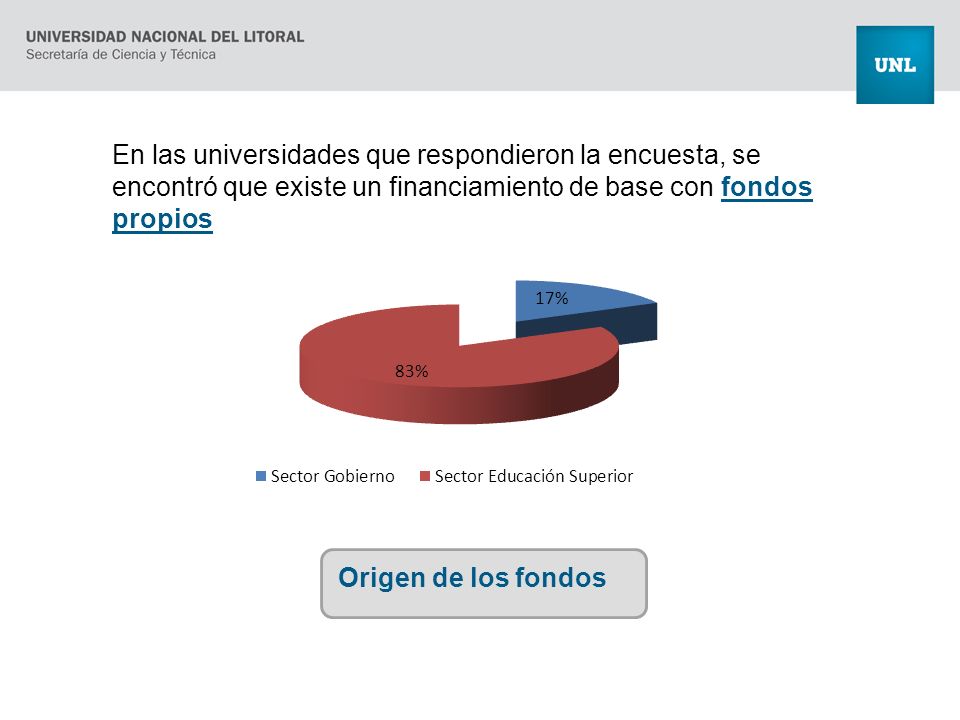 UNIVERSIDAD NACIONAL DEL LITORAL
Secretaría de Ciencia y Técnica

UNL

En las universidades que respondieron la encuesta, se encontró que existe un financiamiento de base con fondos propios

17%

83%

Sector Gobierno Sector Educación Superior

Origen de los fondos